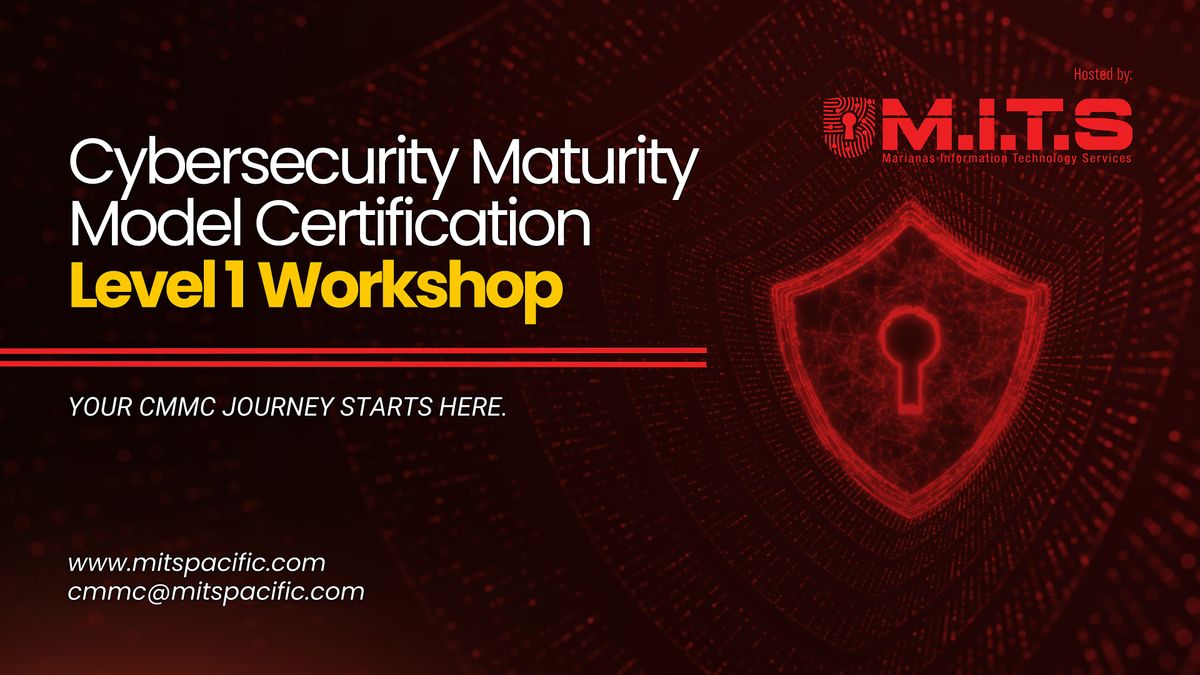 Hosted by:

M.I.T.S
Marianas Information Technology Services

Cybersecurity Maturity Model Certification
Level 1 Workshop

YOUR CMMC JOURNEY STARTS HERE.

www.mitspacific.com
cmmc@mitspacific.com